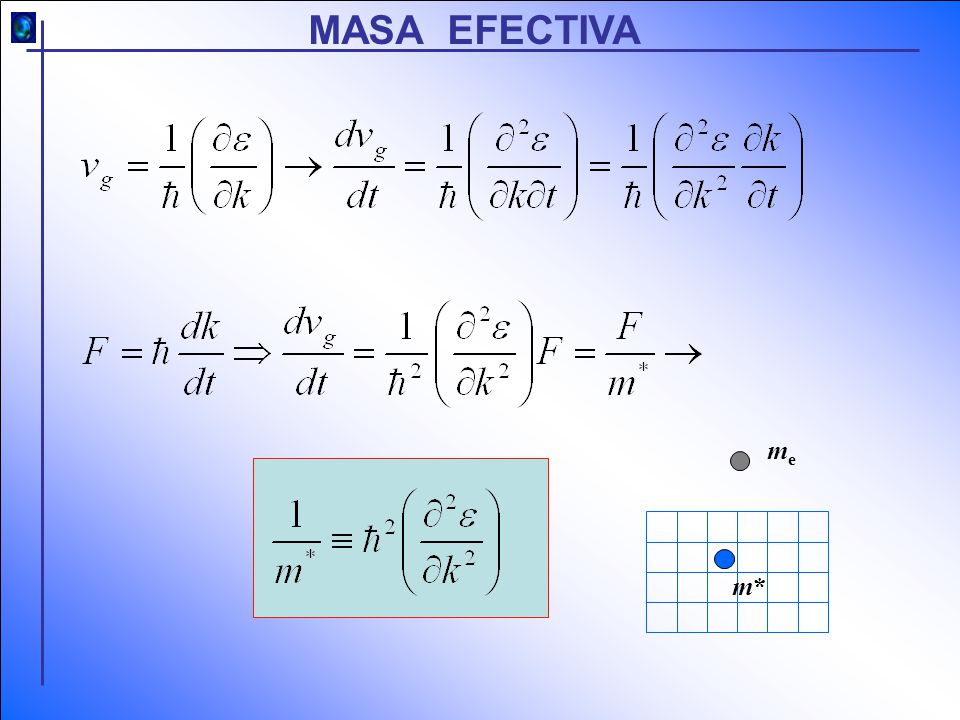 MASA EFECTIVA

$v_g = \frac{1}{\hbar}\left(\frac{\partial \varepsilon}{\partial k}\right) \rightarrow \frac{dv_g}{dt} = \frac{1}{\hbar}\left(\frac{\partial^2 \varepsilon}{\partial k \partial t}\right) = \frac{1}{\hbar}\left(\frac{\partial^2 \varepsilon}{\partial k^2}\frac{\partial k}{\partial t}\right)$

$F = \hbar\frac{dk}{dt} \Rightarrow \frac{dv_g}{dt} = \frac{1}{\hbar^2}\left(\frac{\partial^2 \varepsilon}{\partial k^2}\right)F = \frac{F}{m^*} \rightarrow$

$\frac{1}{m^*} \equiv \hbar^2\left(\frac{\partial^2 \varepsilon}{\partial k^2}\right)$

$m_e$

$m^*$